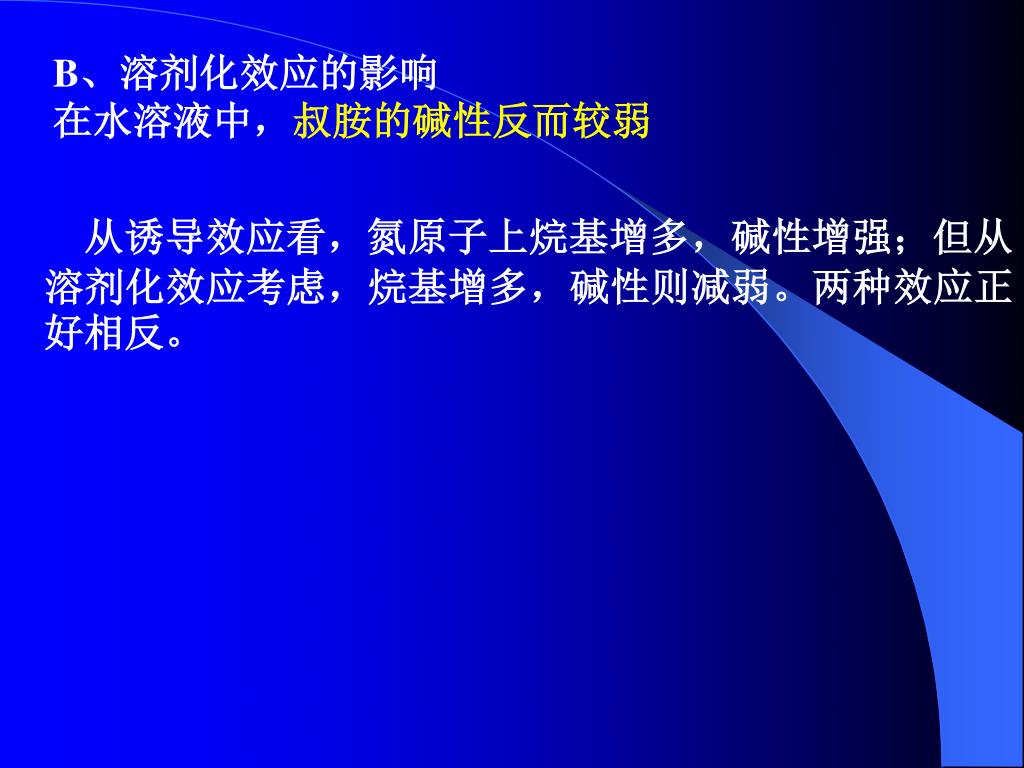 B、溶剂化效应的影响
在水溶液中，叔胺的碱性反而较弱

从诱导效应看，氮原子上烷基增多，碱性增强；但从溶剂化效应考虑，烷基增多，碱性则减弱。两种效应正好相反。